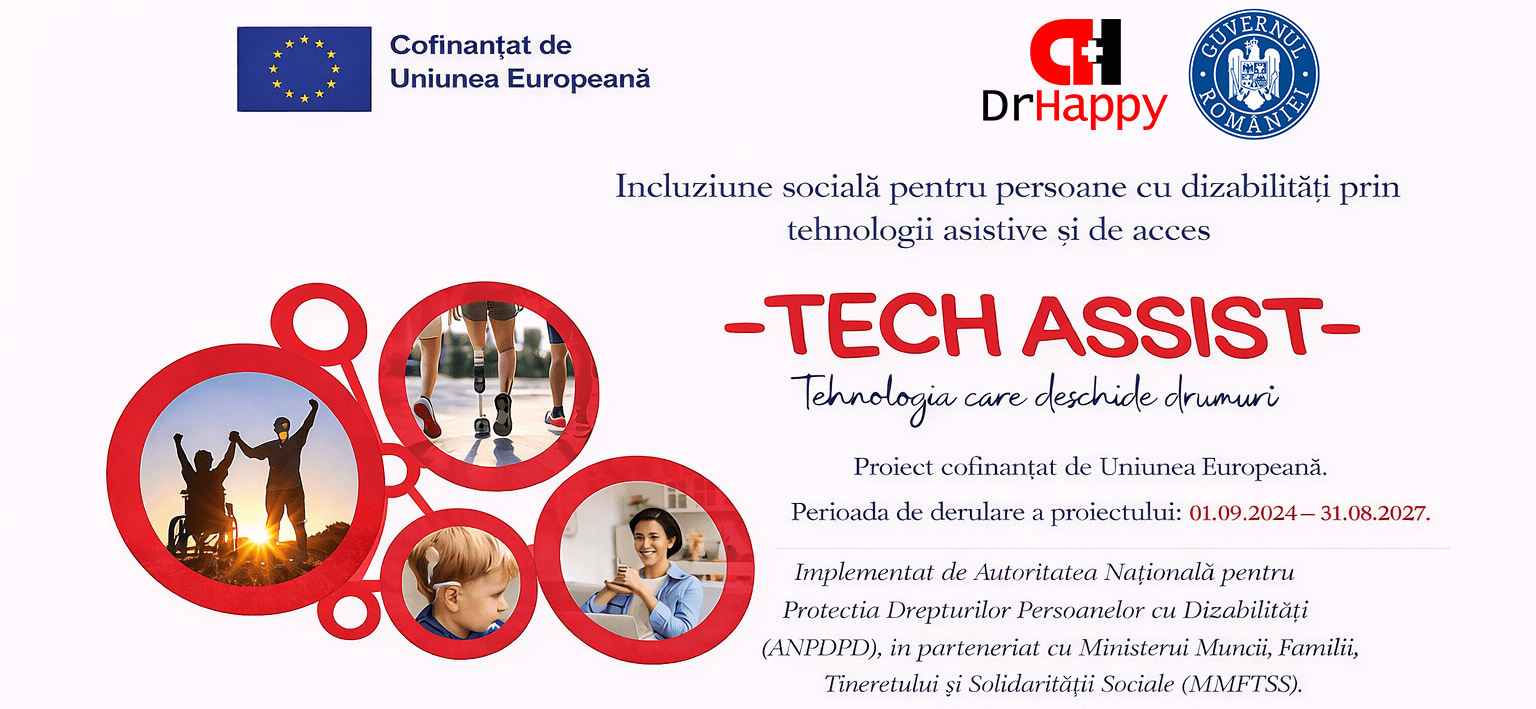 Cofinanțat de Uniunea Europeană

DrHappy

GUVERNUL ROMÂNIEI

Incluziune socială pentru persoane cu dizabilități prin tehnologii asistive și de acces

-TECH ASSIST-

Tehnologia care deschide drumuri

Proiect cofinanțat de Uniunea Europeană.

Perioada de derulare a proiectului: 01.09.2024 – 31.08.2027.

Implementat de Autoritatea Națională pentru Protectia Drepturilor Persoanelor cu Dizabilități (ANPDPD), in parteneriat cu Ministerui Muncii, Familii, Tineretului şi Solidarității Sociale (MMFTSS).